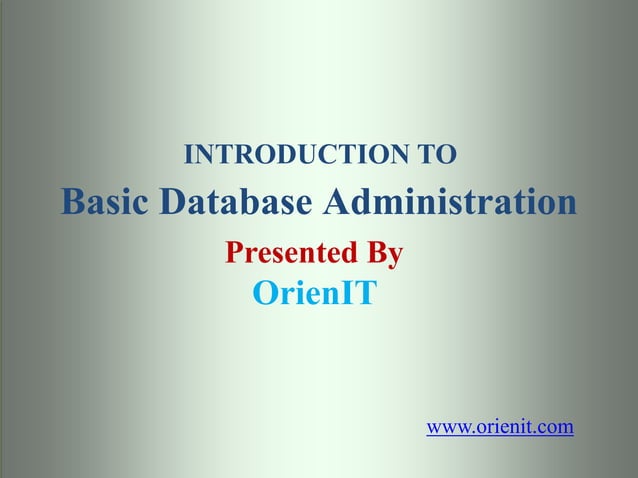 INTRODUCTION TO
Basic Database Administration
Presented By
OrienIT

www.orienit.com